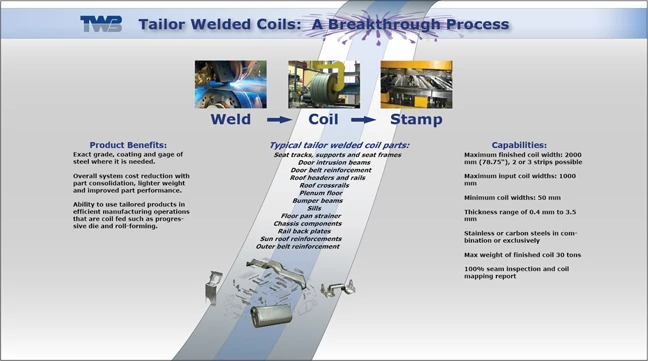 TWB

Tailor Welded Coils: A Breakthrough Process

Weld → Coil → Stamp

Product Benefits:
Exact grade, coating and gage of steel where it is needed.

Overall system cost reduction with part consolidation, lighter weight and improved part performance.

Ability to use tailored products in efficient manufacturing operations that are coil fed such as progressive die and roll-forming.

Typical tailor welded coil parts:
Seat tracks, supports and seat frames
Door intrusion beams
Door belt reinforcement
Roof headers and rails
Roof crossrails
Plenum floor
Bumper beams
Sills
Floor pan strainer
Chassis components
Rail back plates
Sun roof reinforcements
Outer belt reinforcement

Capabilities:
Maximum finished coil width: 2000 mm (78.75"), 2 or 3 strips possible

Maximum input coil widths: 1000 mm

Minimum coil widths: 50 mm

Thickness range of 0.4 mm to 3.5 mm

Stainless or carbon steels in combination or exclusively

Max weight of finished coil 30 tons

100% seam inspection and coil mapping report